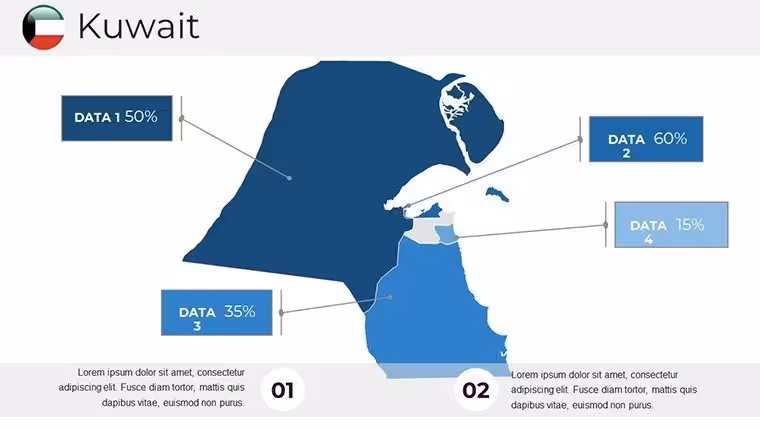 Kuwait

DATA 1 50%

DATA 2 60%

DATA 4 15%

DATA 3 35%

Lorem ipsum dolor sit amet, consectetur adipiscing elit. Fusce diam tortor, mattis quis dapibus vitae, euismod non purus.

01

02

Lorem ipsum dolor sit amet, consectetur adipiscing elit. Fusce diam tortor, mattis quis dapibus vitae, euismod non purus.